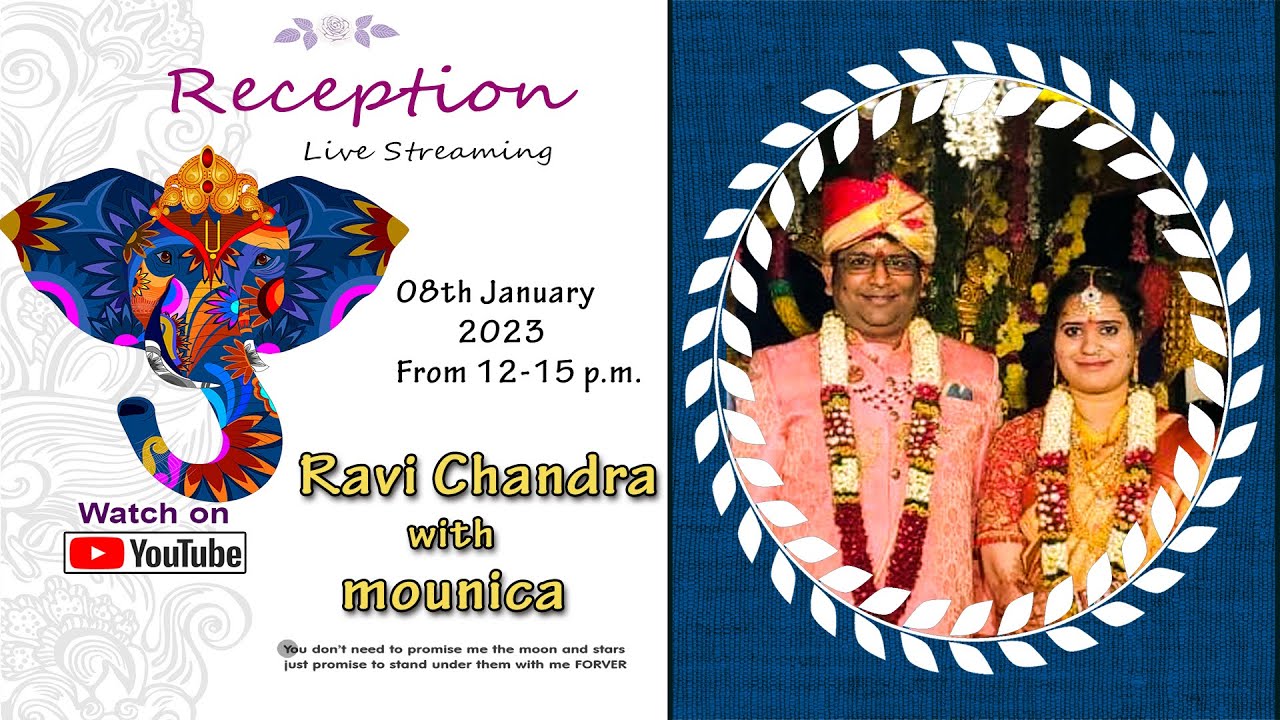 Reception
Live Streaming

08th January
2023
From 12-15 p.m.

Ravi Chandra
with
mounica

Watch on
YouTube

You don't need to promise me the moon and stars just promise to stand under them with me FORVER